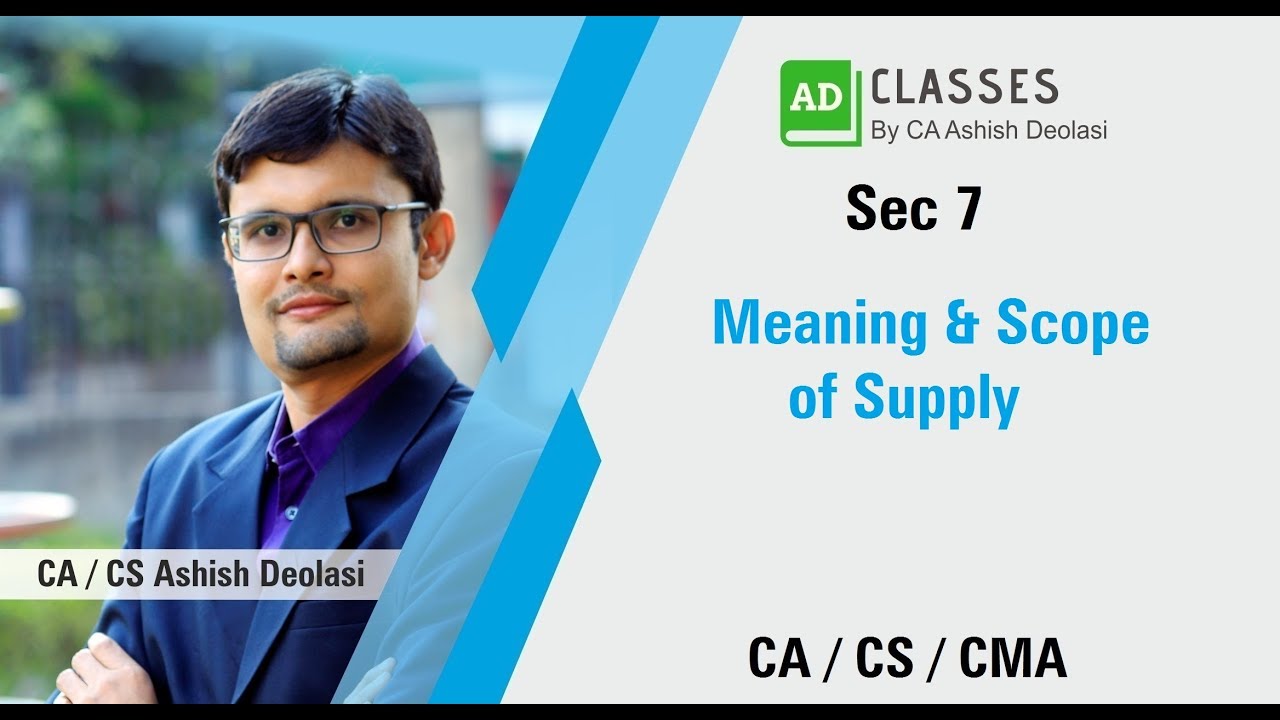 AD CLASSES
By CA Ashish Deolasi

Sec 7

Meaning & Scope of Supply

CA / CS Ashish Deolasi

CA / CS / CMA